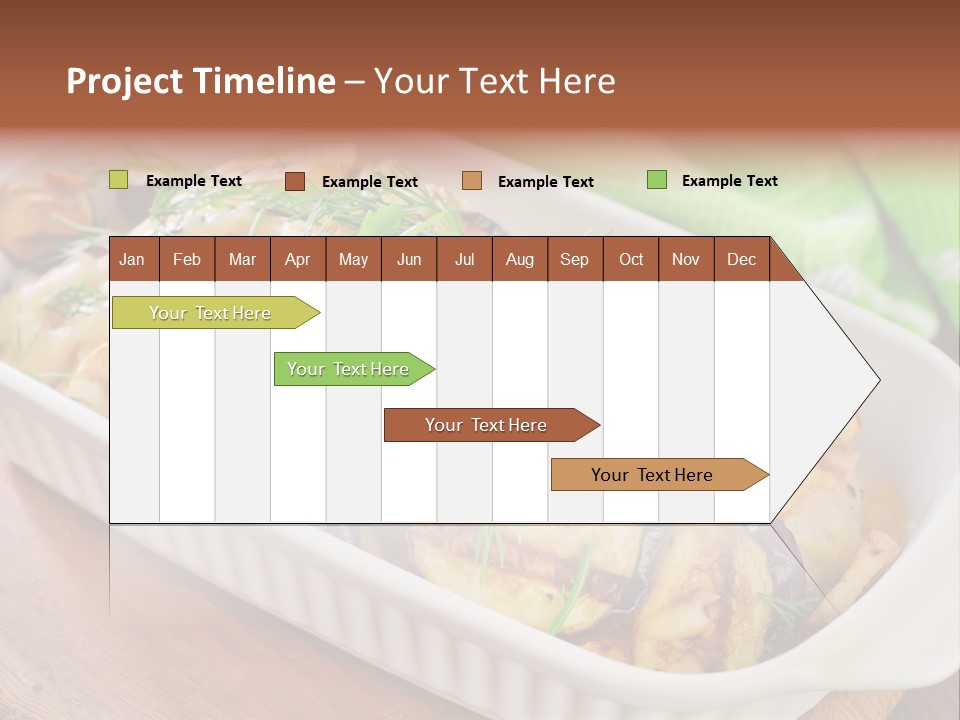 Project Timeline – Your Text Here

Example Text Example Text Example Text Example Text

| Jan | Feb | Mar | Apr | May | Jun | Jul | Aug | Sep | Oct | Nov | Dec |
|---|---|---|---|---|---|---|---|---|---|---|---|

Your Text Here

Your Text Here

Your Text Here

Your Text Here